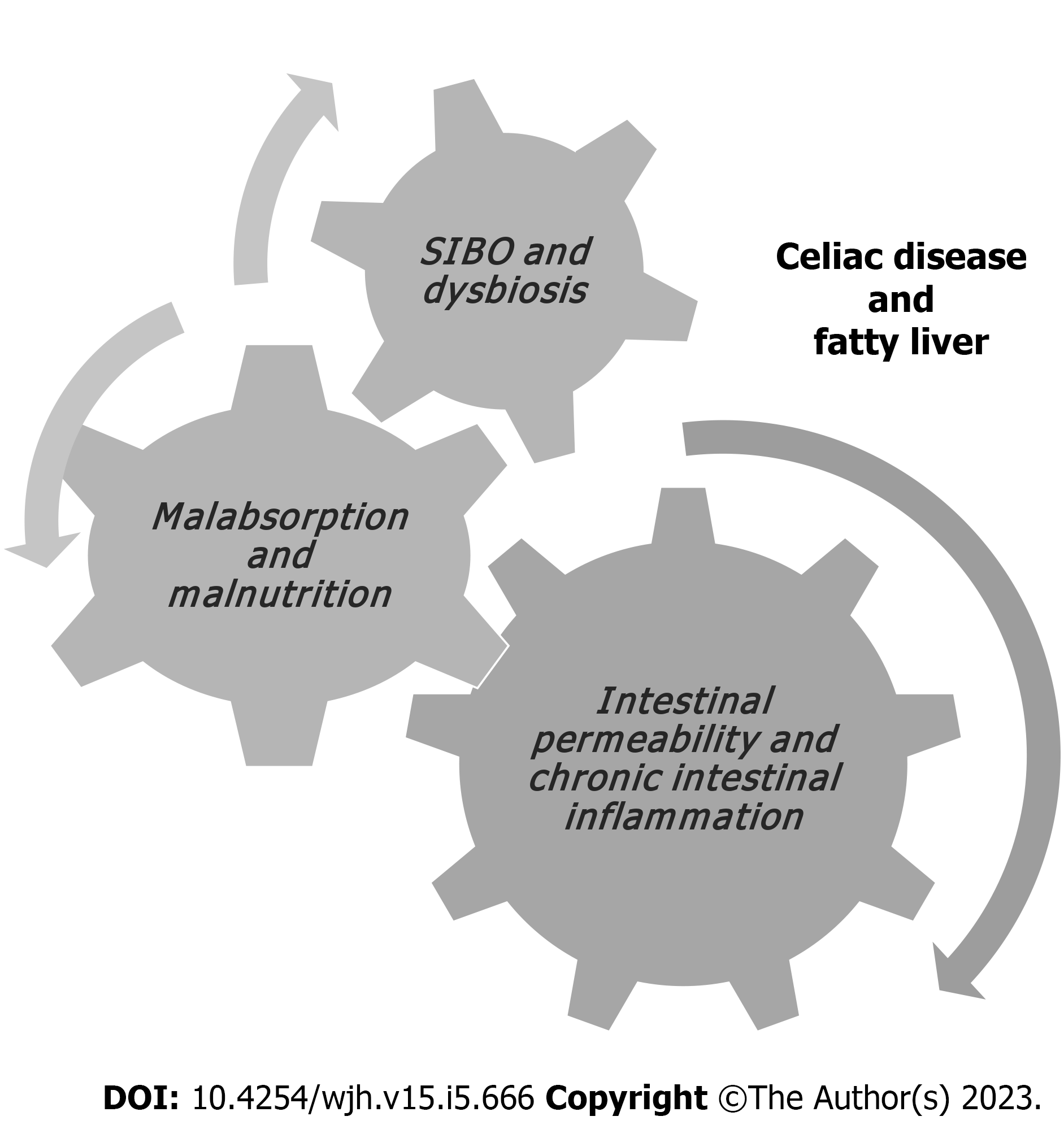 SIBO and dysbiosis

Celiac disease and fatty liver

Malabsorption and malnutrition

Intestinal permeability and chronic intestinal inflammation

DOI: 10.4254/wjh.v15.i5.666 Copyright ©The Author(s) 2023.